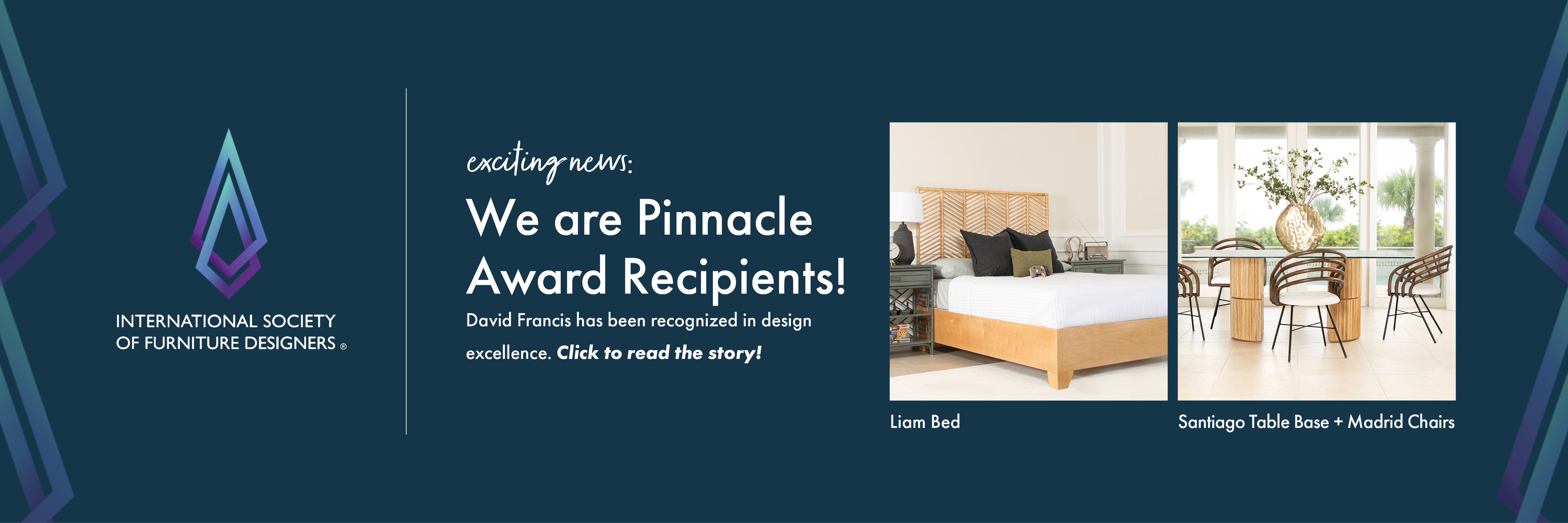 INTERNATIONAL SOCIETY OF FURNITURE DESIGNERS ®

exciting news:

We are Pinnacle Award Recipients!

David Francis has been recognized in design excellence. Click to read the story!

Liam Bed

Santiago Table Base + Madrid Chairs